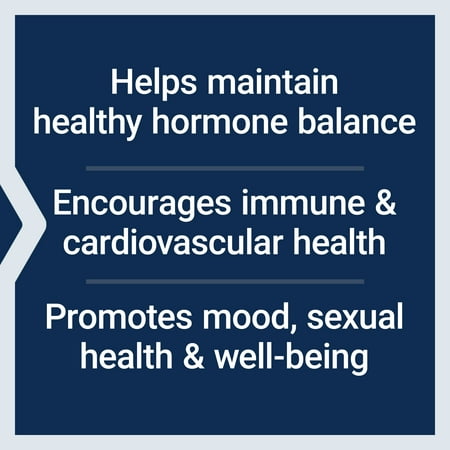 Helps maintain healthy hormone balance

Encourages immune & cardiovascular health

Promotes mood, sexual health & well-being